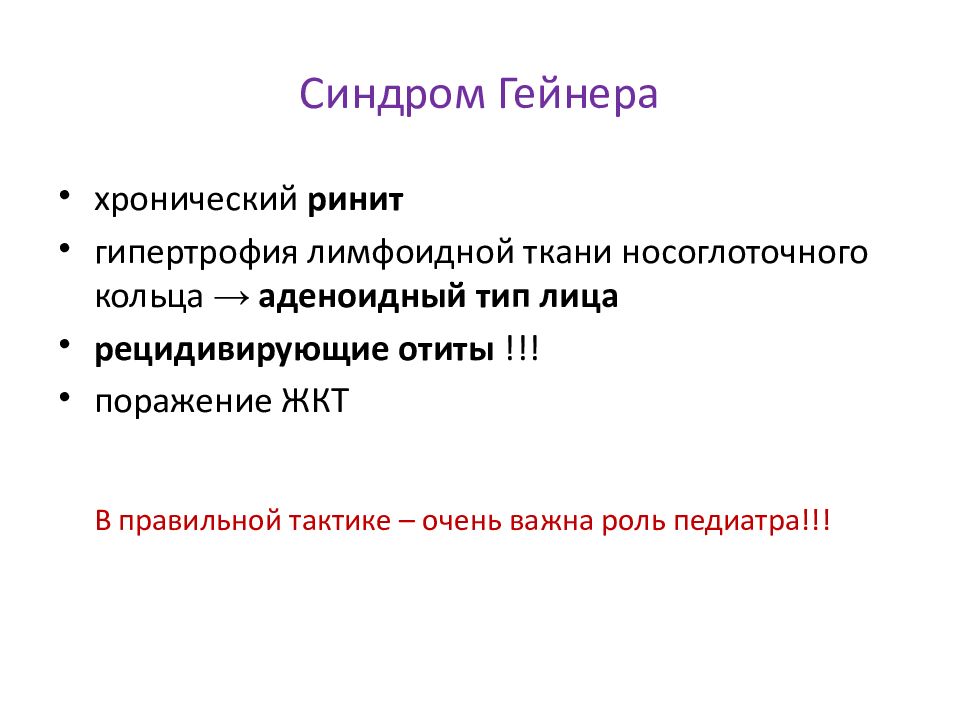 Синдром Гейнера

• хронический ринит
• гипертрофия лимфоидной ткани носоглоточного кольца → аденоидный тип лица
• рецидивирующие отиты !!!
• поражение ЖКТ

В правильной тактике – очень важна роль педиатра!!!